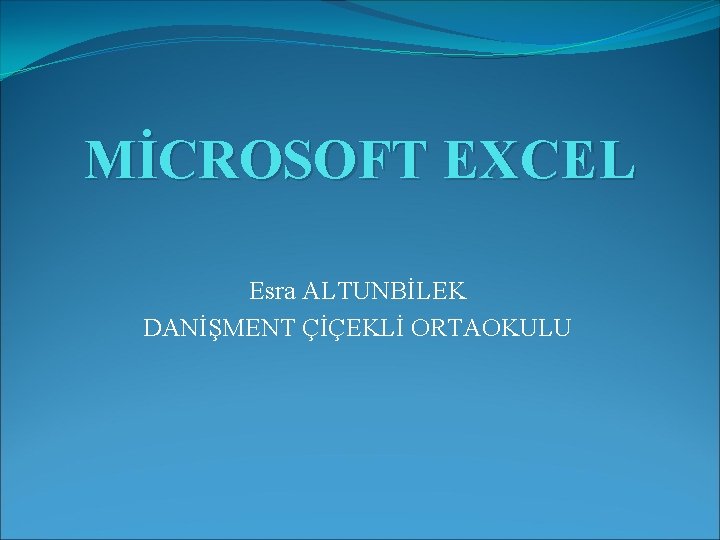 MİCROSOFT EXCEL

Esra ALTUNBİLEK
DANİŞMENT ÇİÇEKLİ ORTAOKULU